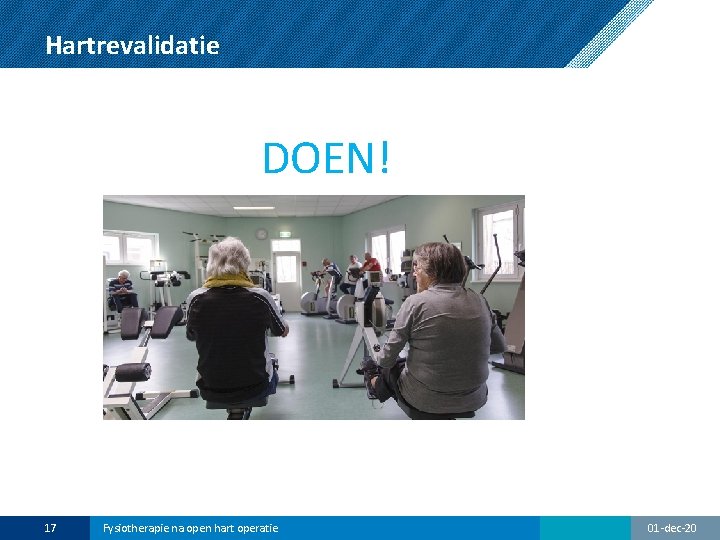 Hartrevalidatie

DOEN!

17

Fysiotherapie na open hart operatie

01-dec-20